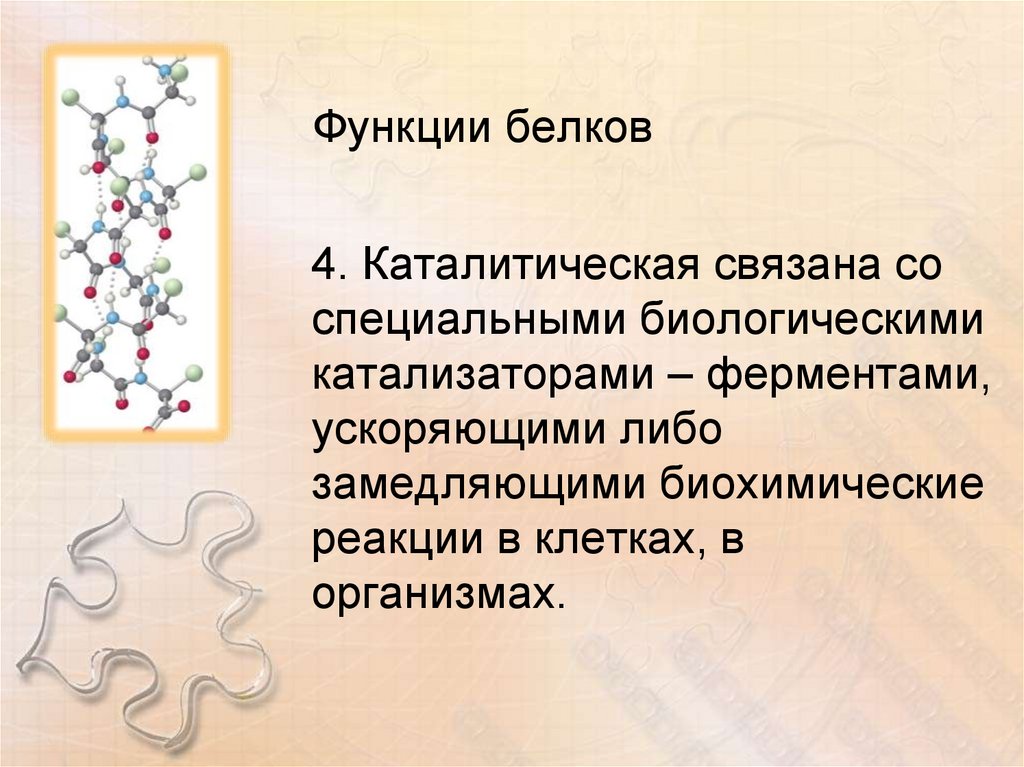 Функции белков

4. Каталитическая связана со специальными биологическими катализаторами – ферментами, ускоряющими либо замедляющими биохимические реакции в клетках, в организмах.